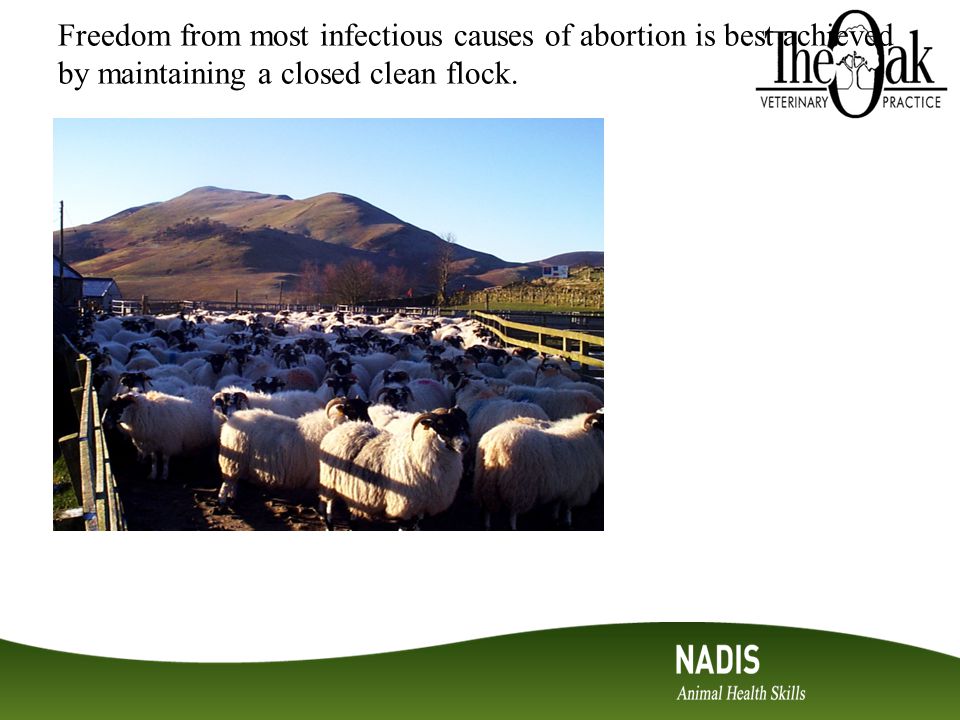 Freedom from most infectious causes of abortion is best achieved by maintaining a closed clean flock.

The Oak
VETERINARY PRACTICE

NADIS
Animal Health Skills